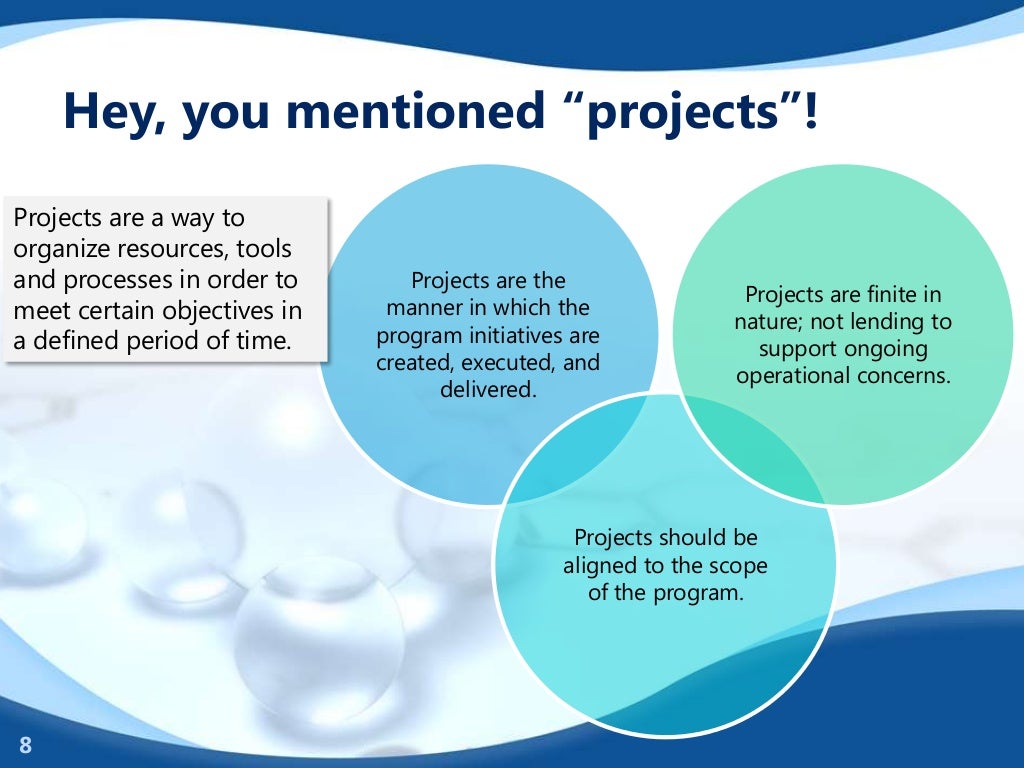 Hey, you mentioned “projects”!

Projects are a way to organize resources, tools and processes in order to meet certain objectives in a defined period of time.

Projects are the manner in which the program initiatives are created, executed, and delivered.

Projects are finite in nature; not lending to support ongoing operational concerns.

Projects should be aligned to the scope of the program.

8